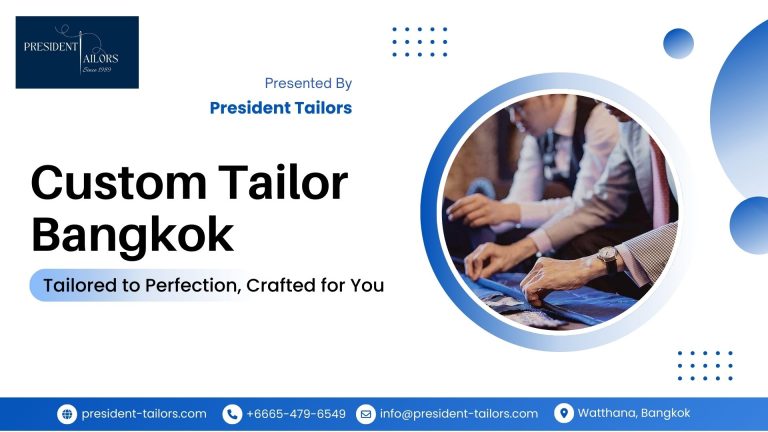 PRESIDENT TAILORS
Since 1989

Presented By
President Tailors

Custom Tailor Bangkok

Tailored to Perfection, Crafted for You

president-tailors.com +6665-479-6549 info@president-tailors.com Watthana, Bangkok